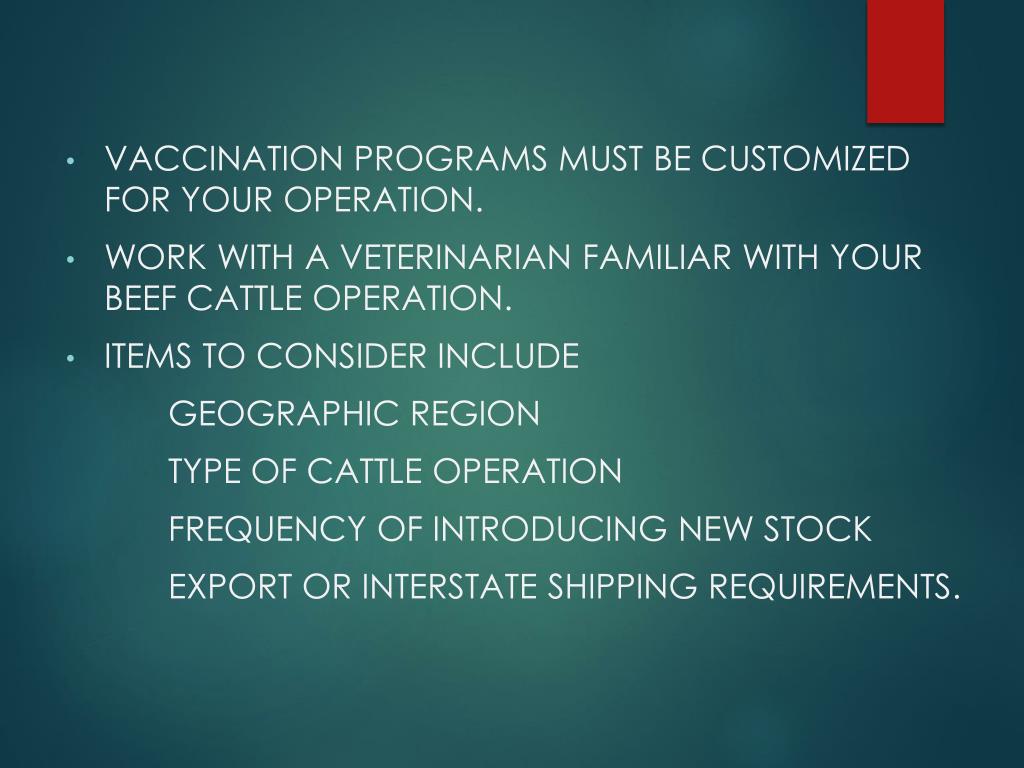 • VACCINATION PROGRAMS MUST BE CUSTOMIZED FOR YOUR OPERATION.

• WORK WITH A VETERINARIAN FAMILIAR WITH YOUR BEEF CATTLE OPERATION.

• ITEMS TO CONSIDER INCLUDE

GEOGRAPHIC REGION

TYPE OF CATTLE OPERATION

FREQUENCY OF INTRODUCING NEW STOCK

EXPORT OR INTERSTATE SHIPPING REQUIREMENTS.